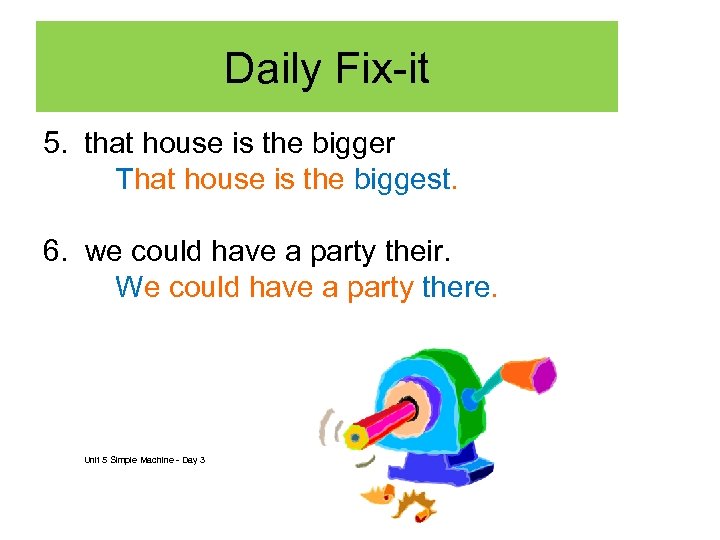 Daily Fix-it

5. that house is the bigger
That house is the biggest.

6. we could have a party their.
We could have a party there.

Unit 5 Simple Machine - Day 3